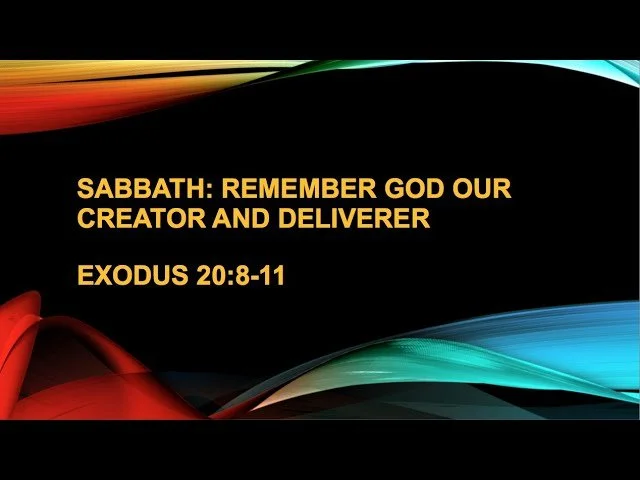 SABBATH: REMEMBER GOD OUR CREATOR AND DELIVERER

EXODUS 20:8-11